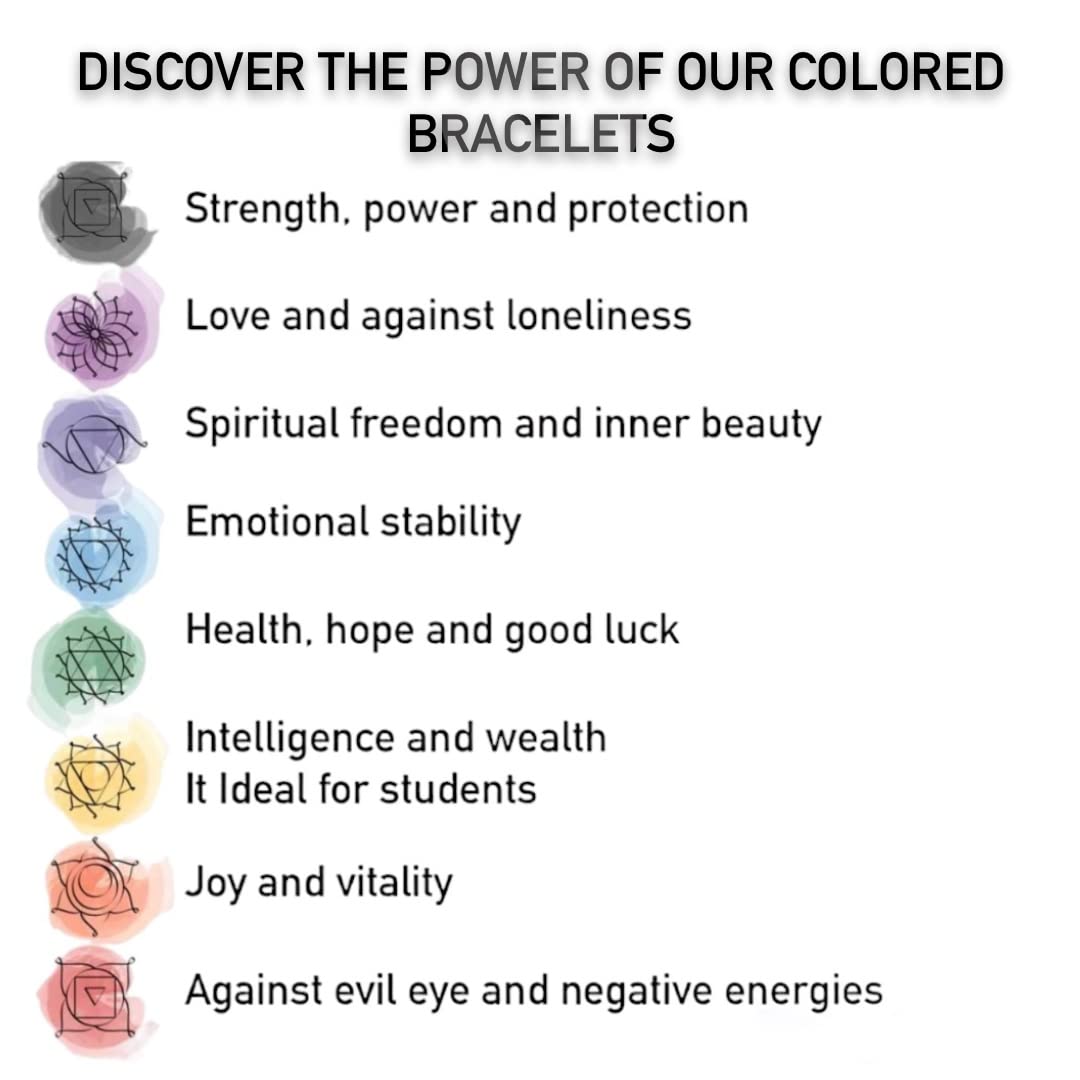 DISCOVER THE POWER OF OUR COLORED BRACELETS

Strength, power and protection

Love and against loneliness

Spiritual freedom and inner beauty

Emotional stability

Health, hope and good luck

Intelligence and wealth
It Ideal for students

Joy and vitality

Against evil eye and negative energies